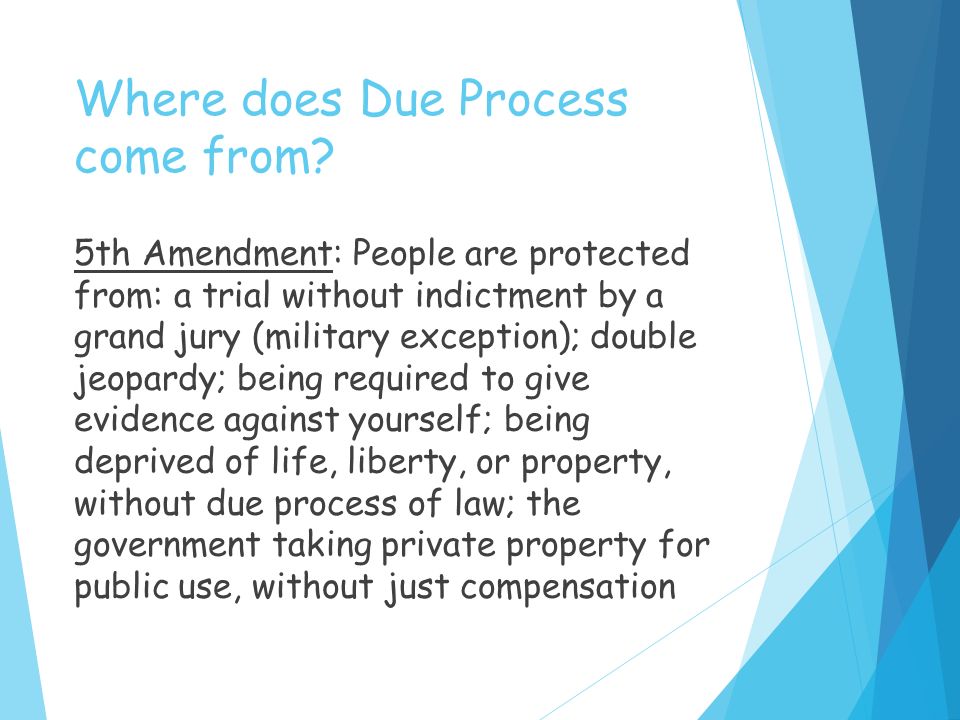 Where does Due Process come from?

5th Amendment: People are protected from: a trial without indictment by a grand jury (military exception); double jeopardy; being required to give evidence against yourself; being deprived of life, liberty, or property, without due process of law; the government taking private property for public use, without just compensation